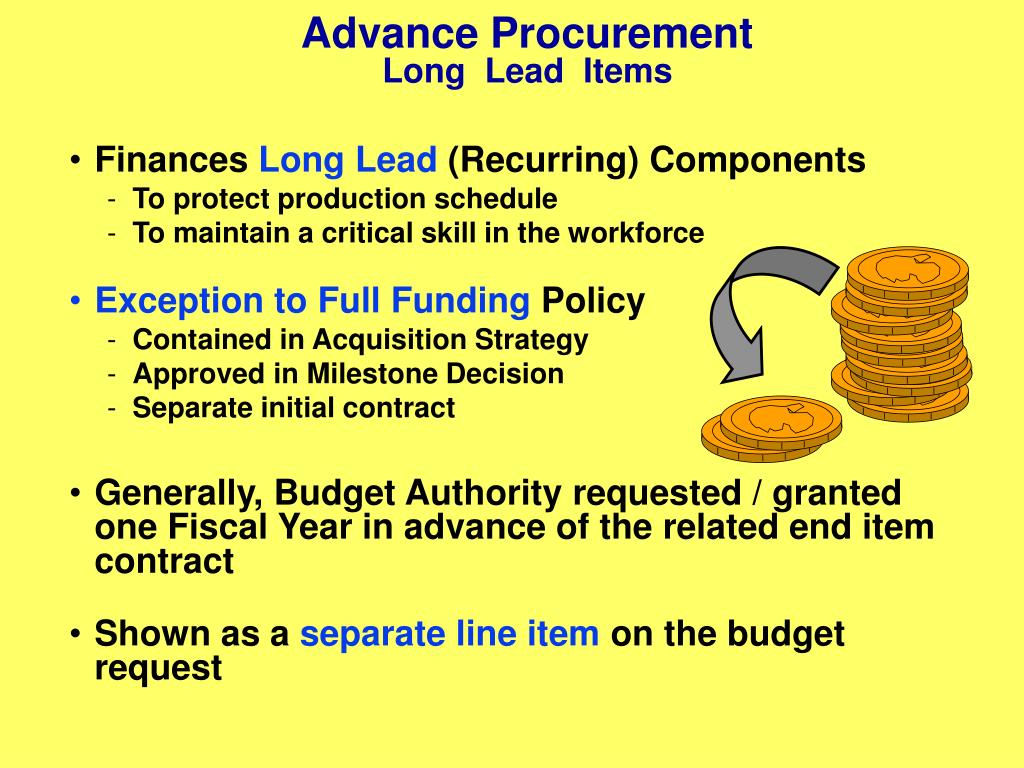 Advance Procurement
Long Lead Items

• Finances Long Lead (Recurring) Components
- To protect production schedule
- To maintain a critical skill in the workforce

• Exception to Full Funding Policy
- Contained in Acquisition Strategy
- Approved in Milestone Decision
- Separate initial contract

• Generally, Budget Authority requested / granted one Fiscal Year in advance of the related end item contract

• Shown as a separate line item on the budget request